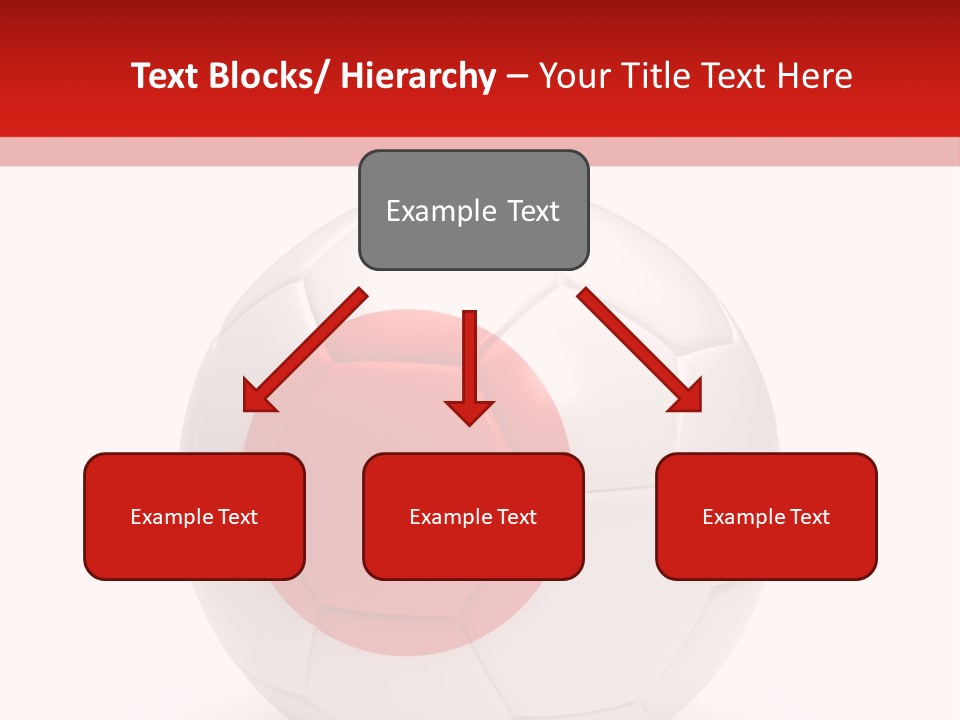 Text Blocks/ Hierarchy – Your Title Text Here

Example Text

Example Text

Example Text

Example Text